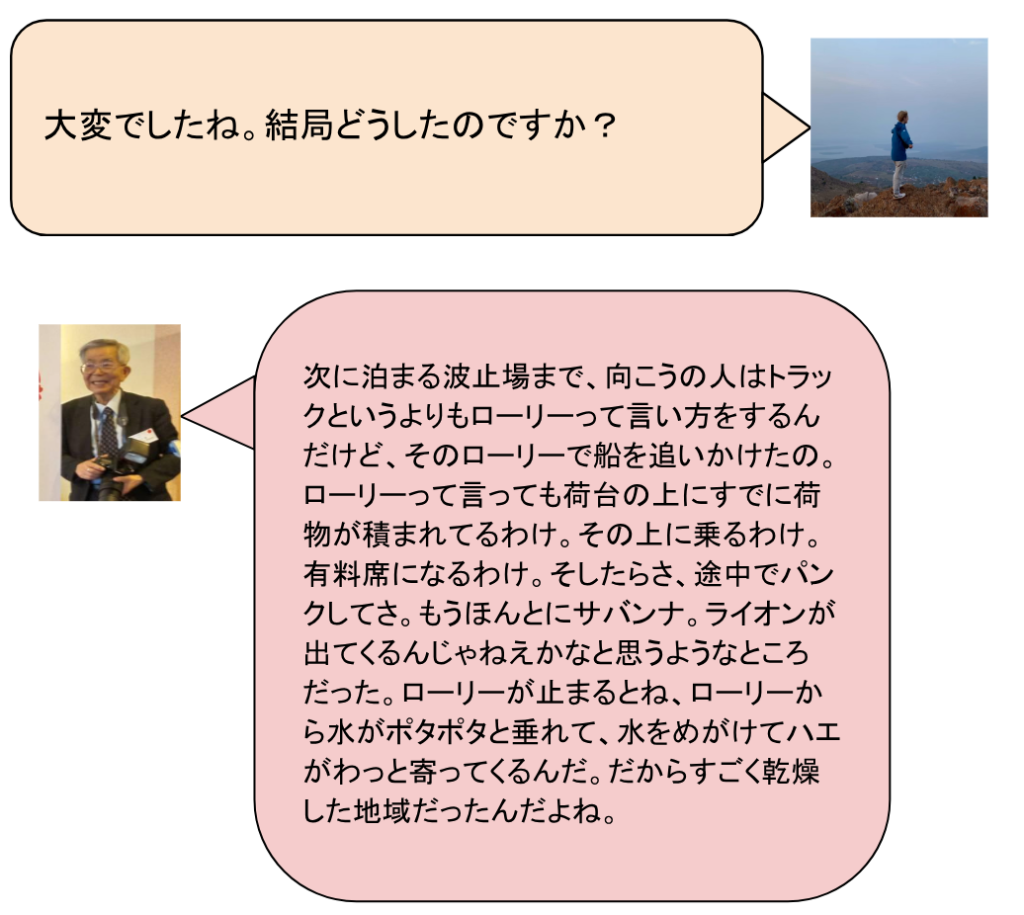 大変でしたね。結局どうしたのですか？

次に泊まる波止場まで、向こうの人はトラックというよりもローリーって言い方をするんだけど、そのローリーで船を追いかけたの。ローリーって言っても荷台の上にすでに荷物が積まれてるわけ。その上に乗るわけ。有料席になるわけ。そしたらさ、途中でパンクしてさ。もうほんとにサバンナ。ライオンが出てくるんじゃねえかなと思うようなところだった。ローリーが止まるとね、ローリーから水がポタポタと垂れて、水をめがけてハエがわっと寄ってくるんだ。だからすごく乾燥した地域だったんだよね。